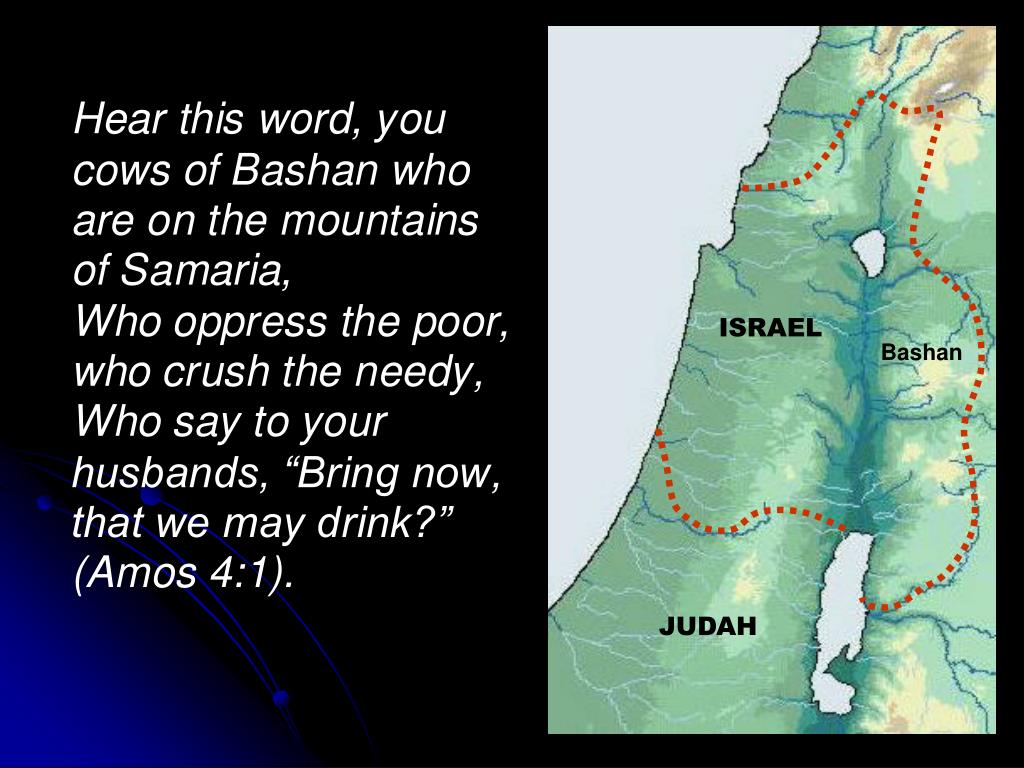 Hear this word, you cows of Bashan who are on the mountains of Samaria,
Who oppress the poor, who crush the needy,
Who say to your husbands, “Bring now, that we may drink?” (Amos 4:1).

ISRAEL

Bashan

JUDAH